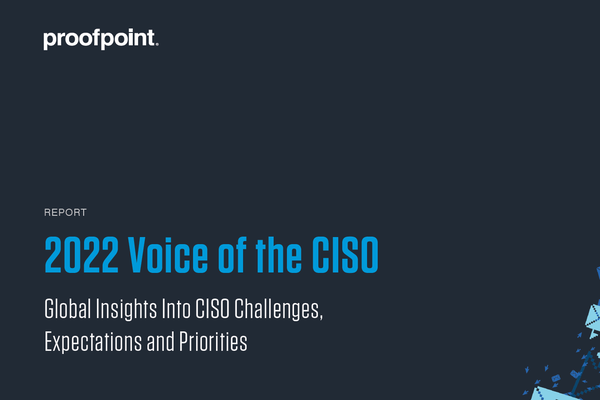 proofpoint.

REPORT

2022 Voice of the CISO

Global Insights Into CISO Challenges, Expectations and Priorities